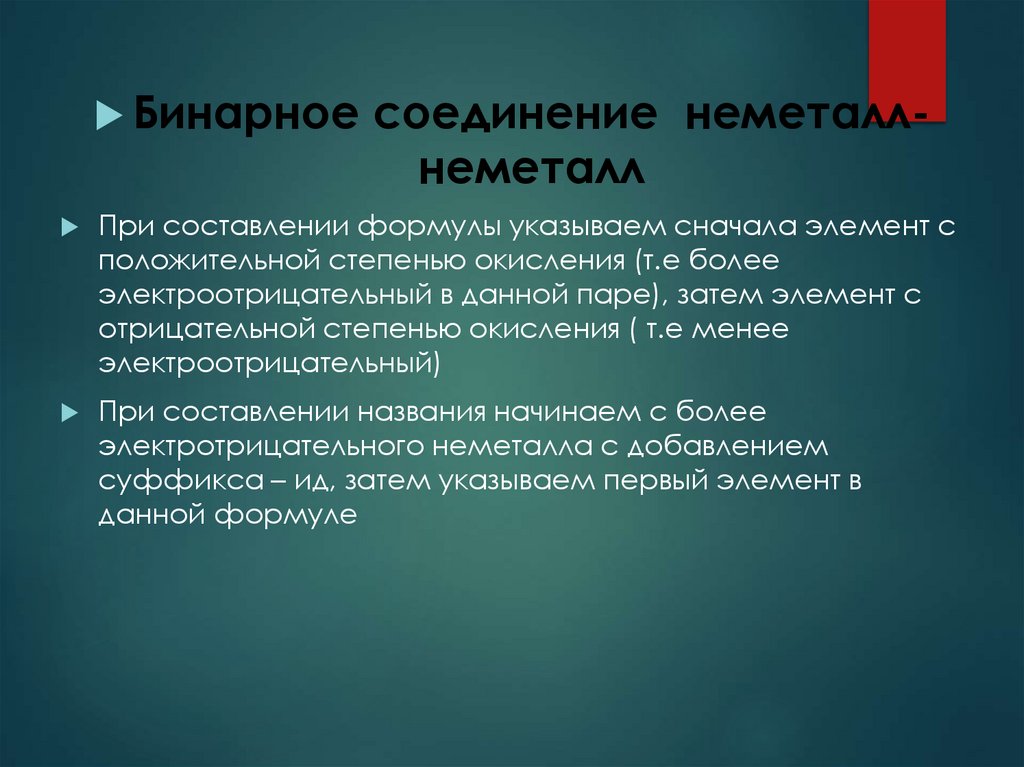 Бинарное соединение неметалл-неметалл

При составлении формулы указываем сначала элемент с положительной степенью окисления (т.е более электроотрицательный в данной паре), затем элемент с отрицательной степенью окисления ( т.е менее электроотрицательный)

При составлении названия начинаем с более электротрицательного неметалла с добавлением суффикса – ид, затем указываем первый элемент в данной формуле